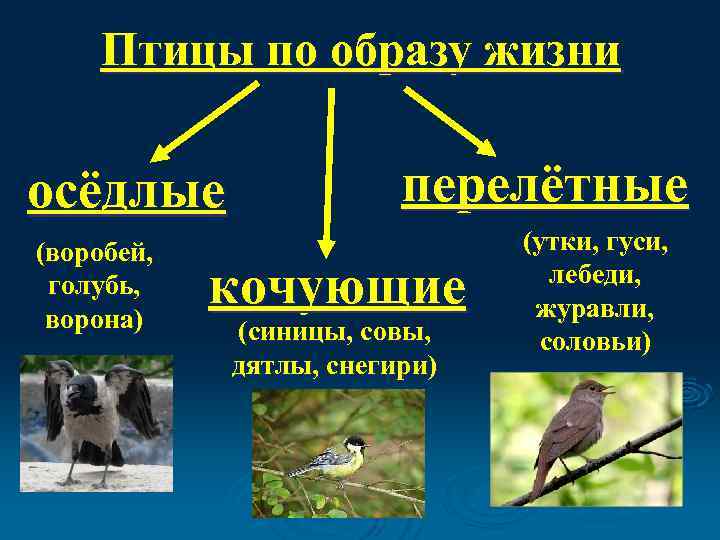 Птицы по образу жизни

осёдлые

(воробей, голубь, ворона)

кочующие

(синицы, совы, дятлы, снегири)

перелётные

(утки, гуси, лебеди, журавли, соловьи)